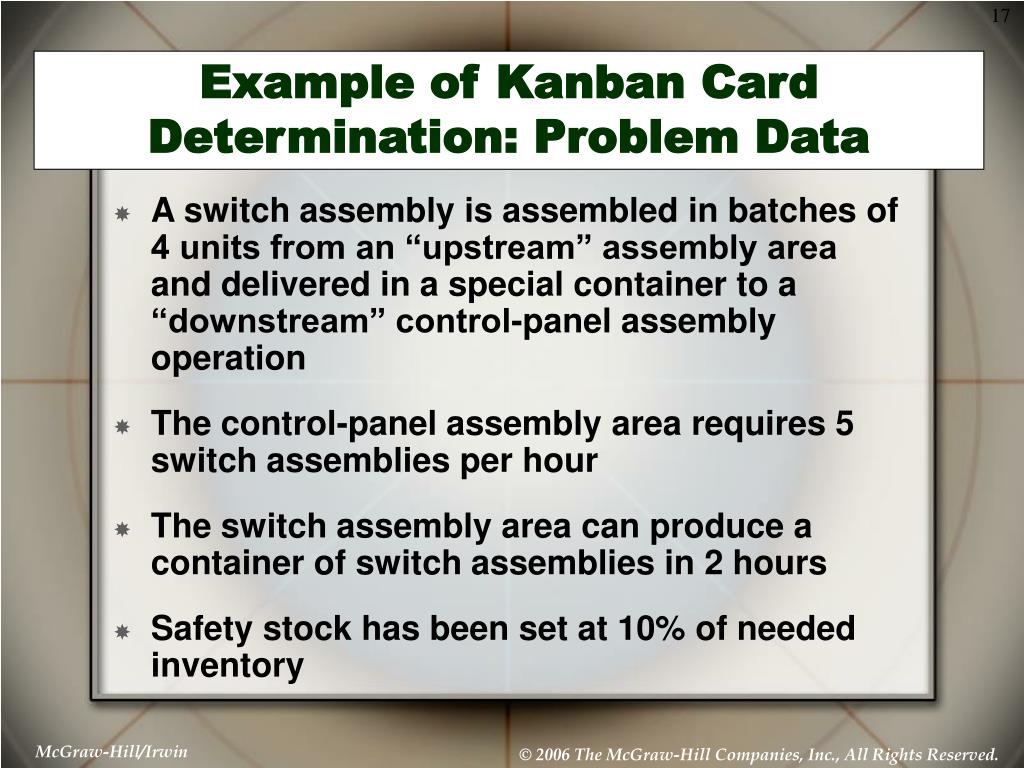 17

Example of Kanban Card Determination: Problem Data

A switch assembly is assembled in batches of 4 units from an “upstream” assembly area and delivered in a special container to a “downstream” control-panel assembly operation

The control-panel assembly area requires 5 switch assemblies per hour

The switch assembly area can produce a container of switch assemblies in 2 hours

Safety stock has been set at 10% of needed inventory

McGraw-Hill/Irwin

© 2006 The McGraw-Hill Companies, Inc., All Rights Reserved.